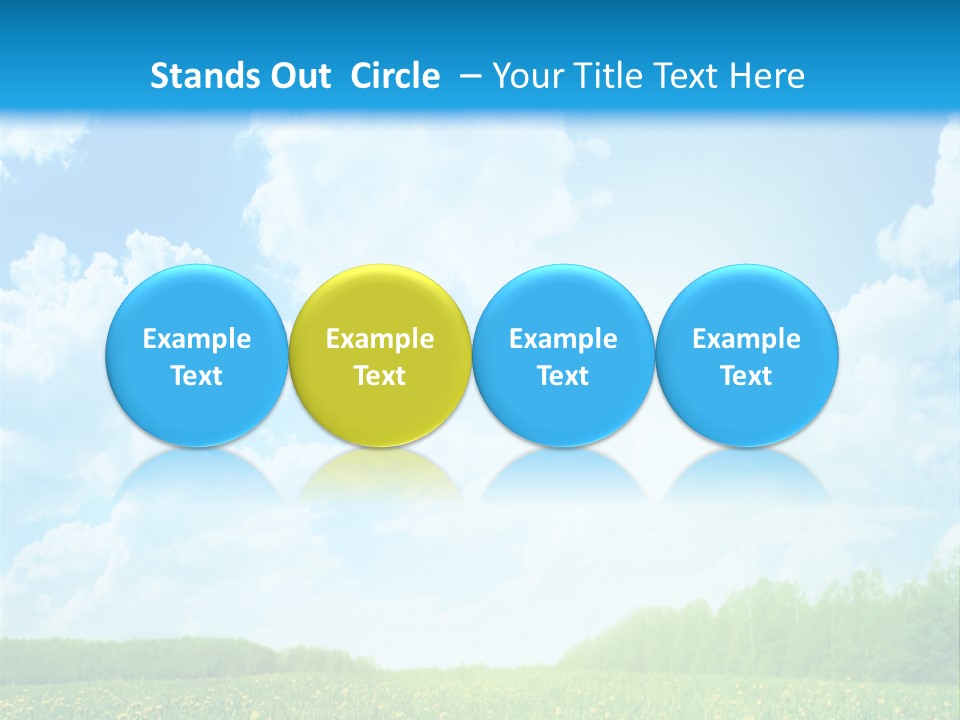 Stands Out Circle – Your Title Text Here

Example Text

Example Text

Example Text

Example Text